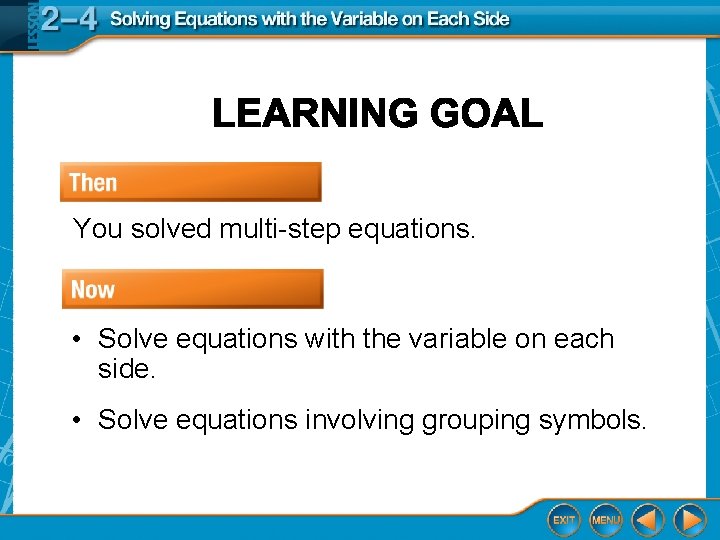 LESSON 2–4 Solving Equations with the Variable on Each Side

LEARNING GOAL

Then

You solved multi-step equations.

Now

• Solve equations with the variable on each side.

• Solve equations involving grouping symbols.

EXIT MENU